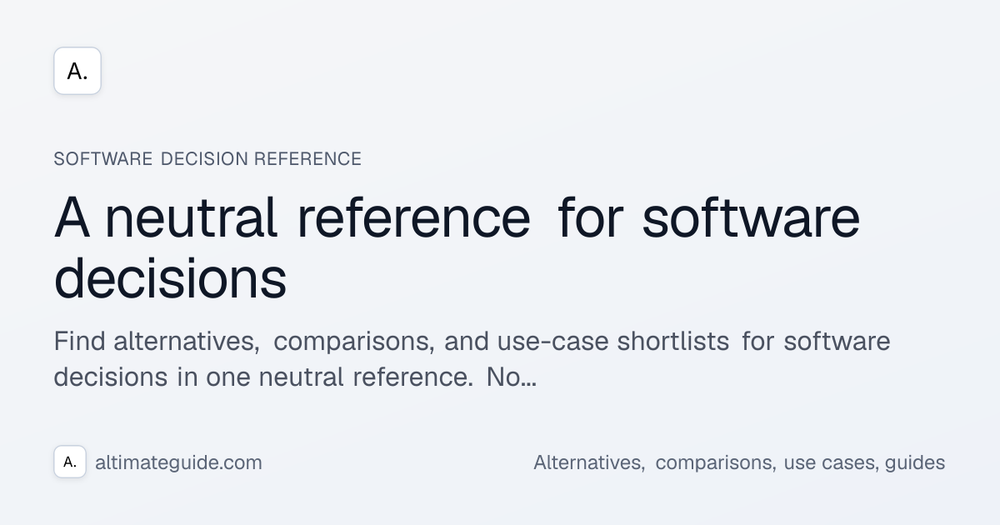 A.

SOFTWARE DECISION REFERENCE

A neutral reference for software decisions

Find alternatives, comparisons, and use-case shortlists for software decisions in one neutral reference. No...

A. altimateguide.com

Alternatives, comparisons, use cases, guides